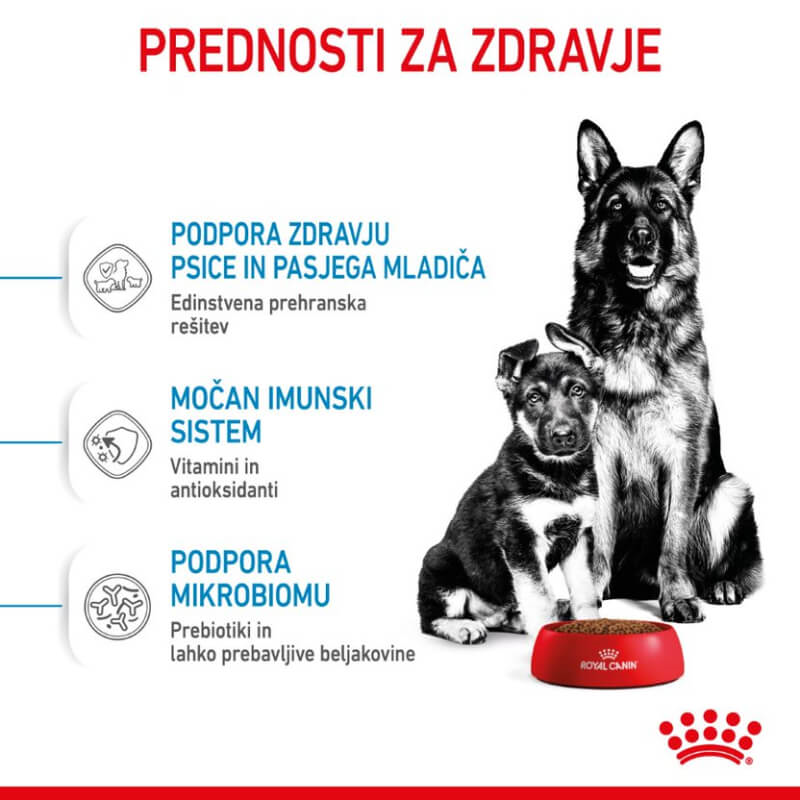 PREDNOSTI ZA ZDRAVJE

PODPORA ZDRAVJU PSICE IN PASJEGA MLADIČA
Edinstvena prehranska rešitev

MOČAN IMUNSKI SISTEM
Vitamini in antioksidanti

PODPORA MIKROBIOMU
Prebiotiki in lahko prebavljive beljakovine

ROYAL CANIN